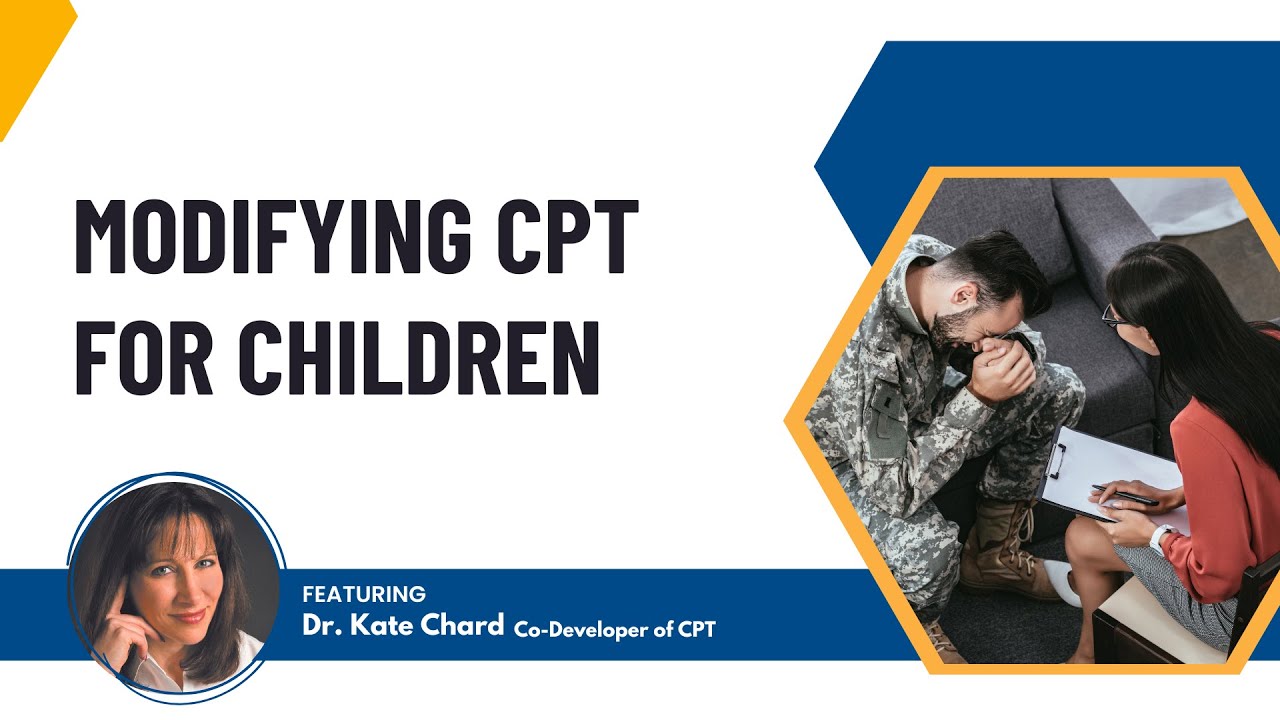 MODIFYING CPT FOR CHILDREN

FEATURING
Dr. Kate Chard Co-Developer of CPT